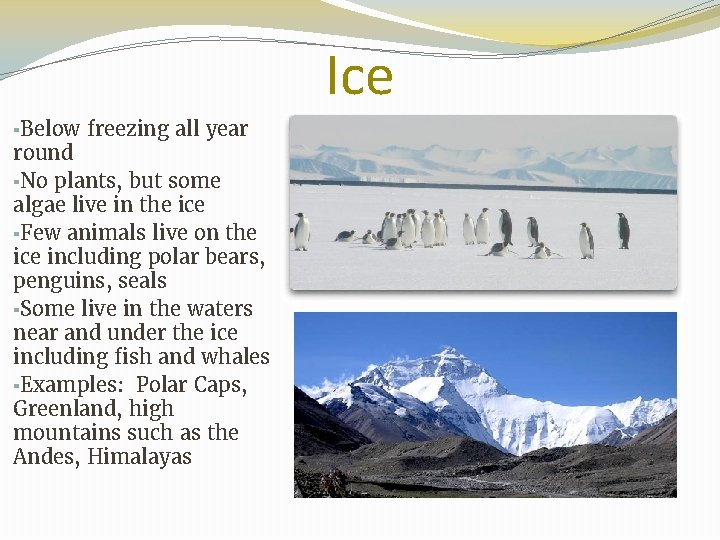 Ice

▪Below freezing all year round
▪No plants, but some algae live in the ice
▪Few animals live on the ice including polar bears, penguins, seals
▪Some live in the waters near and under the ice including fish and whales
▪Examples:  Polar Caps, Greenland, high mountains such as the Andes, Himalayas